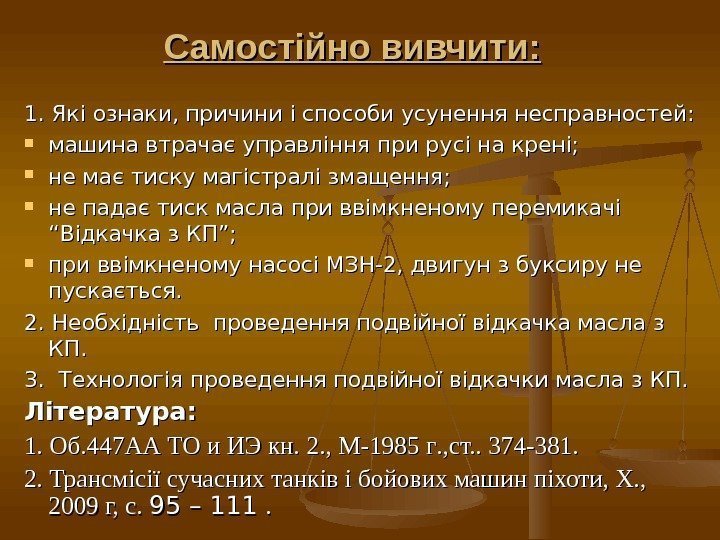 Самостійно вивчити:

1. Які ознаки, причини і способи усунення несправностей:
- машина втрачає управління при русі на крені;
- не має тиску магістралі змащення;
- не падає тиск масла при ввімкненому перемикачі “Відкачка з КП”;
- при ввімкненому насосі МЗН-2, двигун з буксиру не пускається.

2. Необхідність проведення подвійної відкачка масла з КП.

3. Технологія проведення подвійної відкачки масла з КП.

Література:

1. Об.447АА ТО и ИЭ кн. 2., М-1985 г.,ст.. 374-381.

2. Трансмісії сучасних танків і бойових машин піхоти, Х., 2009 г, с. 95 – 111 .